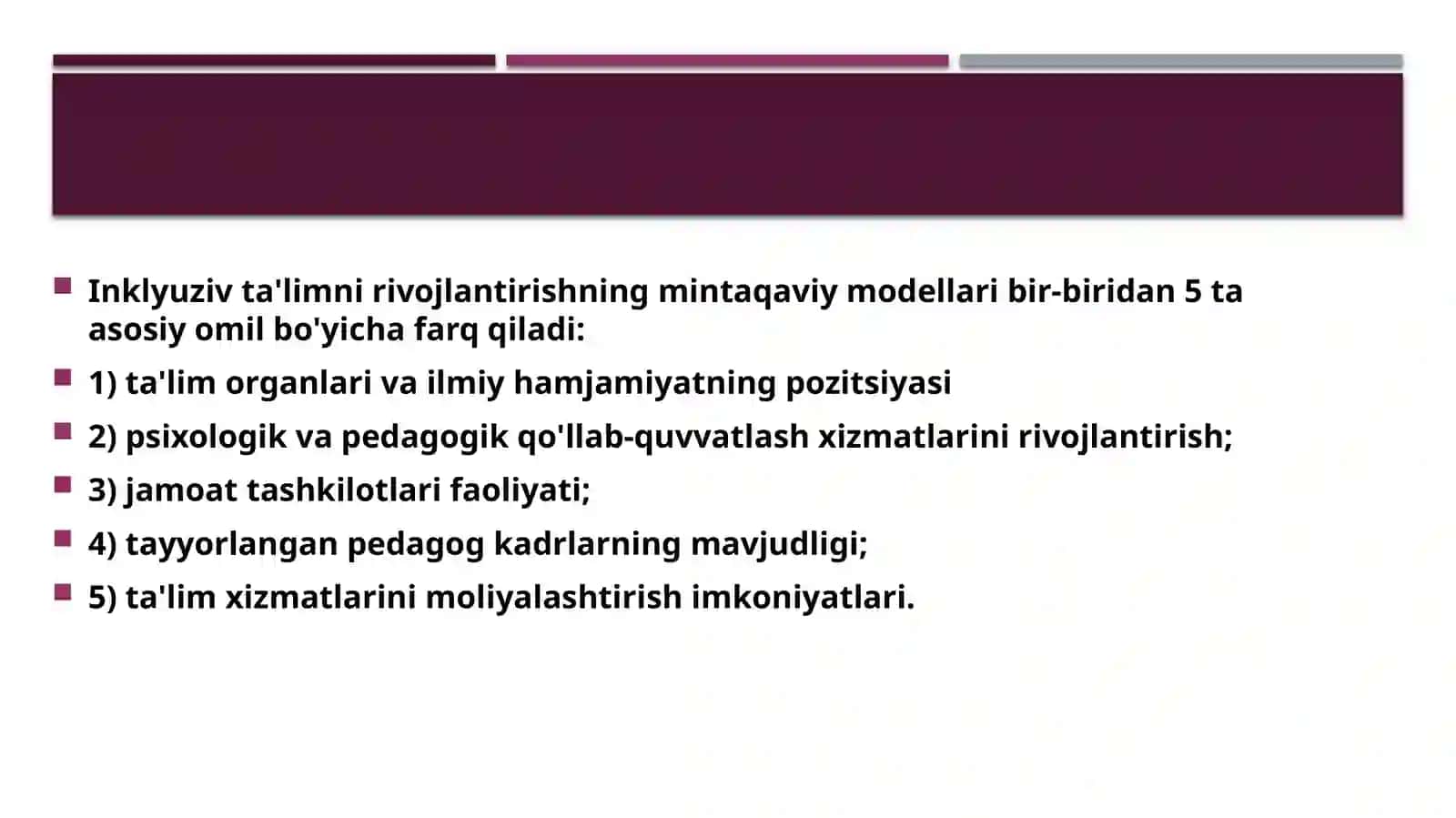 Inklyuziv ta'limni rivojlantirishning mintaqaviy modellari bir-biridan 5 ta asosiy omil bo'yicha farq qiladi:

1) ta'lim organlari va ilmiy hamjamiyatning pozitsiyasi

2) psixologik va pedagogik qo'llab-quvvatlash xizmatlarini rivojlantirish;

3) jamoat tashkilotlari faoliyati;

4) tayyorlangan pedagog kadrlarning mavjudligi;

5) ta'lim xizmatlarini moliyalashtirish imkoniyatlari.